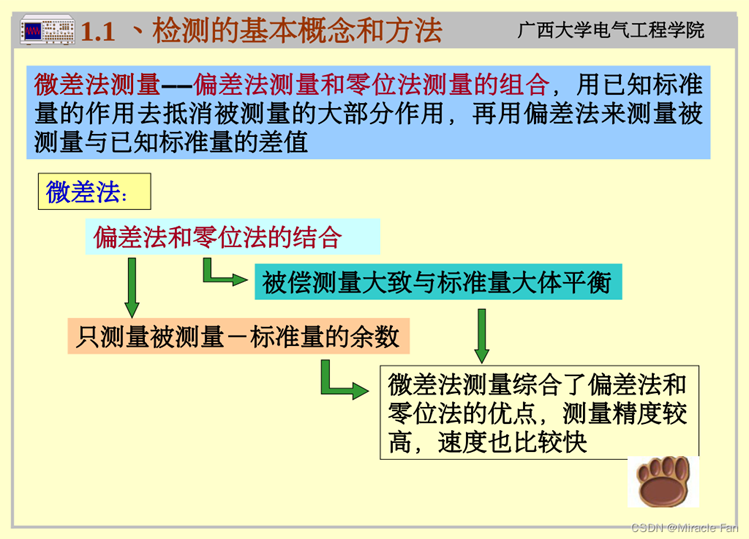 1.1 、检测的基本概念和方法

广西大学电气工程学院

微差法测量——偏差法测量和零位法测量的组合，用已知标准量的作用去抵消被测量的大部分作用，再用偏差法来测量被测量与已知标准量的差值

微差法：

偏差法和零位法的结合

被偿测量大致与标准量大体平衡

只测量被测量－标准量的余数

微差法测量综合了偏差法和零位法的优点，测量精度较高，速度也比较快

CSDN @Miracle Fan